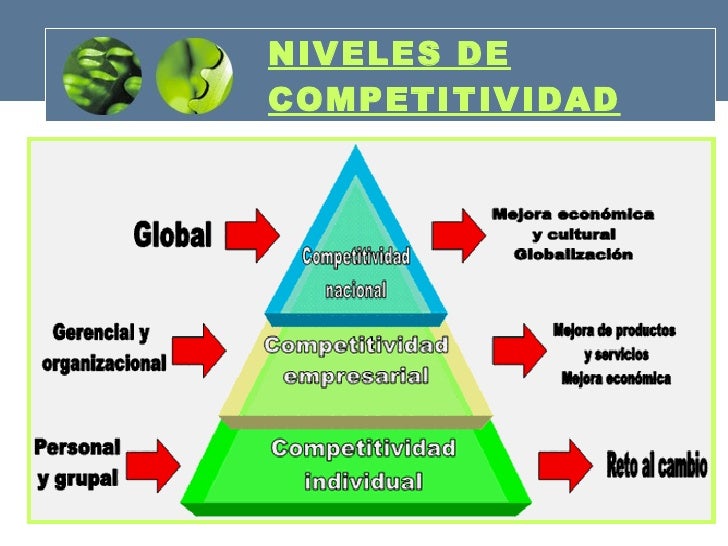 NIVELES DE COMPETITIVIDAD

Global

Competitividad nacional

Mejora económica y cultural Globalización

Gerencial y organizacional

Competitividad empresarial

Mejora de productos y servicios Mejora económica

Personal y grupal

Competitividad individual

Reto al cambio